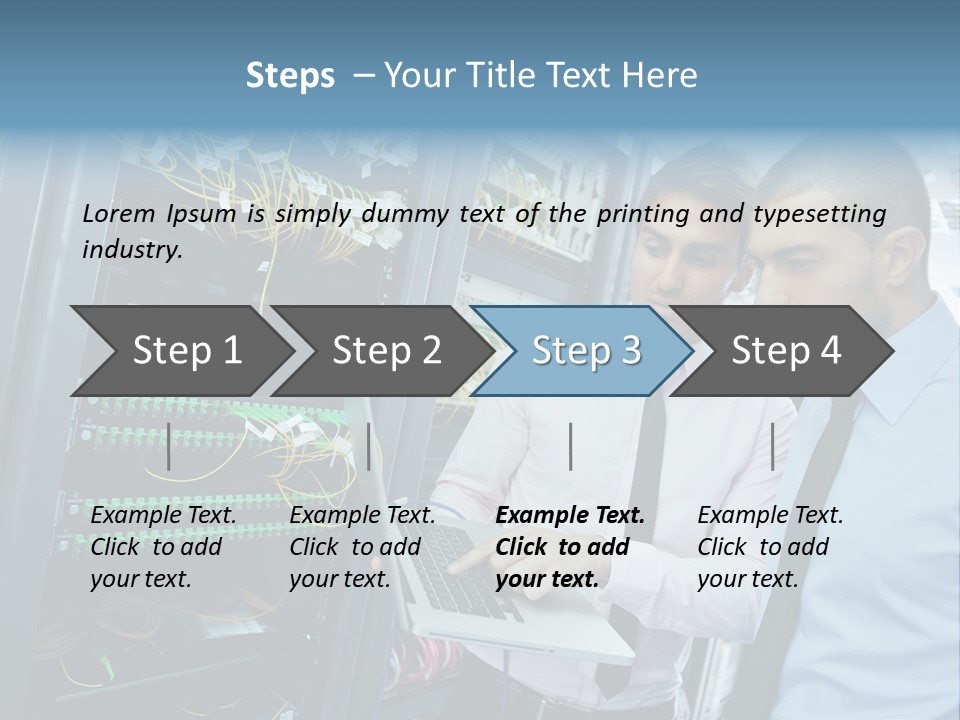 Steps – Your Title Text Here

Lorem Ipsum is simply dummy text of the printing and typesetting industry.

Step 1

Step 2

Step 3

Step 4

Example Text. Click to add your text.

Example Text. Click to add your text.

Example Text. Click to add your text.

Example Text. Click to add your text.